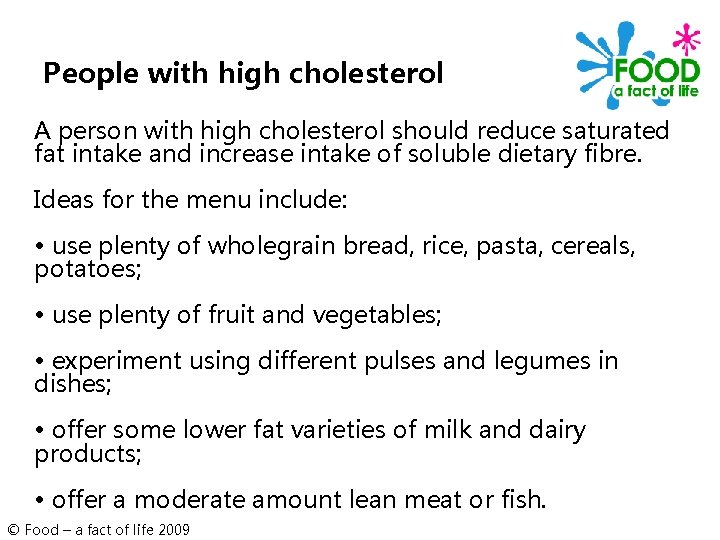 People with high cholesterol

FOOD
a fact of life

A person with high cholesterol should reduce saturated fat intake and increase intake of soluble dietary fibre.

Ideas for the menu include:

• use plenty of wholegrain bread, rice, pasta, cereals, potatoes;

• use plenty of fruit and vegetables;

• experiment using different pulses and legumes in dishes;

• offer some lower fat varieties of milk and dairy products;

• offer a moderate amount lean meat or fish.

© Food – a fact of life 2009